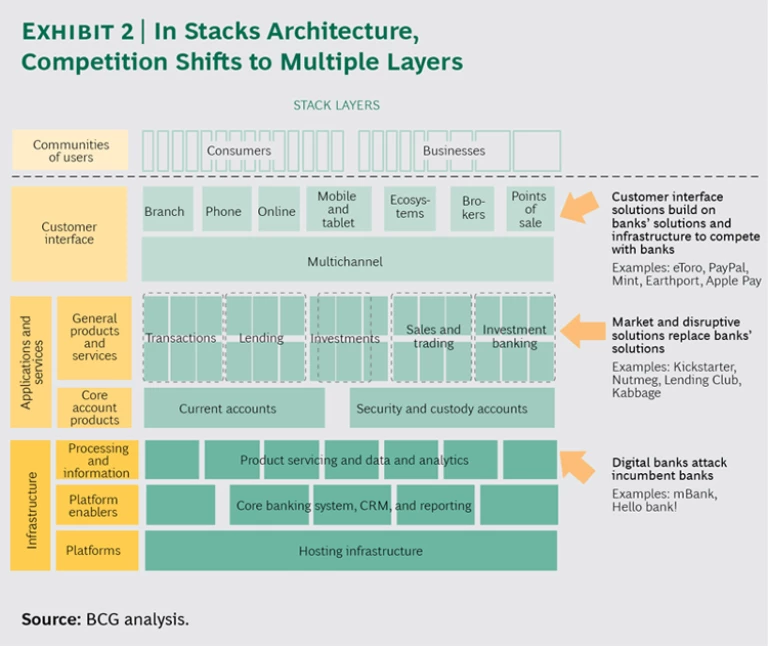 EXHIBIT 2 | In Stacks Architecture, Competition Shifts to Multiple Layers

STACK LAYERS

Communities of users

Consumers

Businesses

Customer interface

Branch

Phone

Online

Mobile and tablet

Ecosystems

Brokers

Points of sale

Multichannel

Customer interface solutions build on banks' solutions and infrastructure to compete with banks

Examples: eToro, PayPal, Mint, Earthport, Apple Pay

Applications and services

General products and services

Transactions

Lending

Investments

Sales and trading

Investment banking

Market and disruptive solutions replace banks' solutions

Examples: Kickstarter, Nutmeg, Lending Club, Kabbage

Core account products

Current accounts

Security and custody accounts

Infrastructure

Processing and information

Product servicing and data and analytics

Digital banks attack incumbent banks

Examples: mBank, Hello bank!

Platform enablers

Core banking system, CRM, and reporting

Platforms

Hosting infrastructure

Source: BCG analysis.